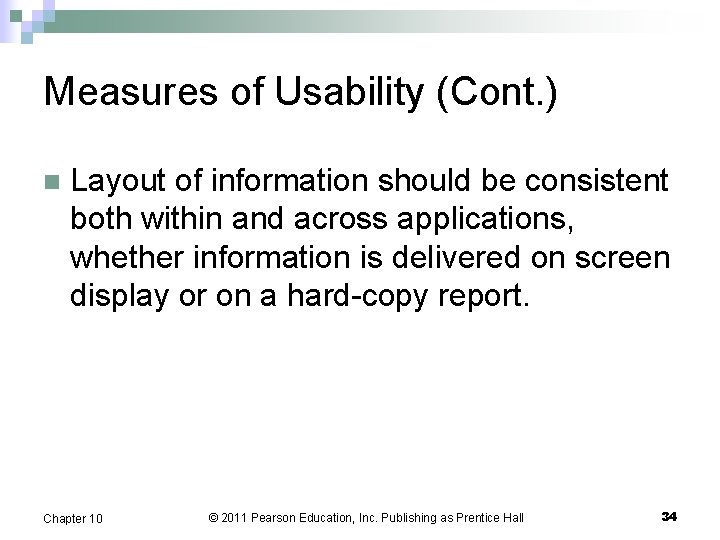 Measures of Usability (Cont.)

Layout of information should be consistent both within and across applications, whether information is delivered on screen display or on a hard-copy report.

Chapter 10

© 2011 Pearson Education, Inc. Publishing as Prentice Hall

34